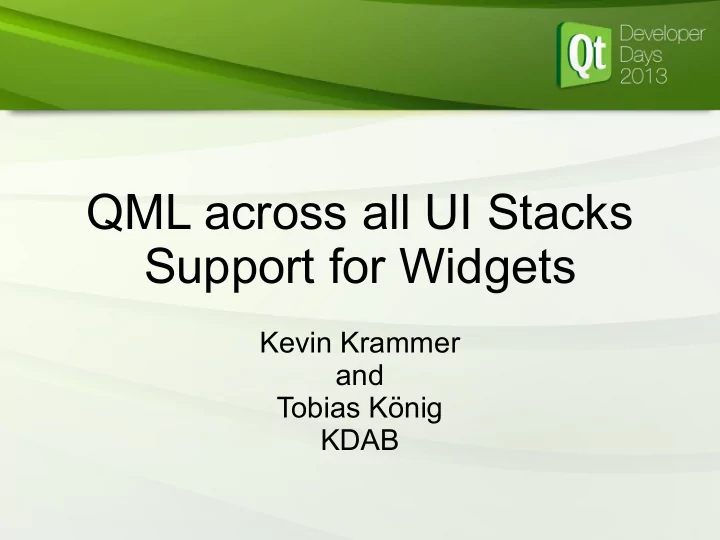 Qt Developer Days 2013

QML across all UI Stacks
Support for Widgets

Kevin Krammer
and
Tobias König
KDAB